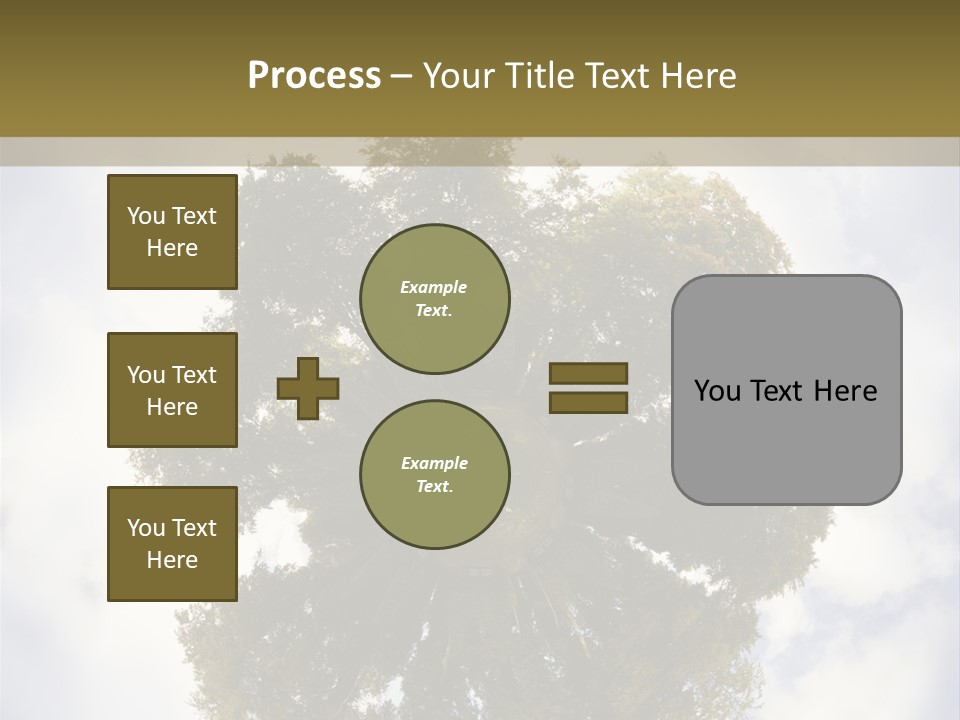 Process – Your Title Text Here

You Text Here

You Text Here

You Text Here

Example Text.

Example Text.

You Text Here